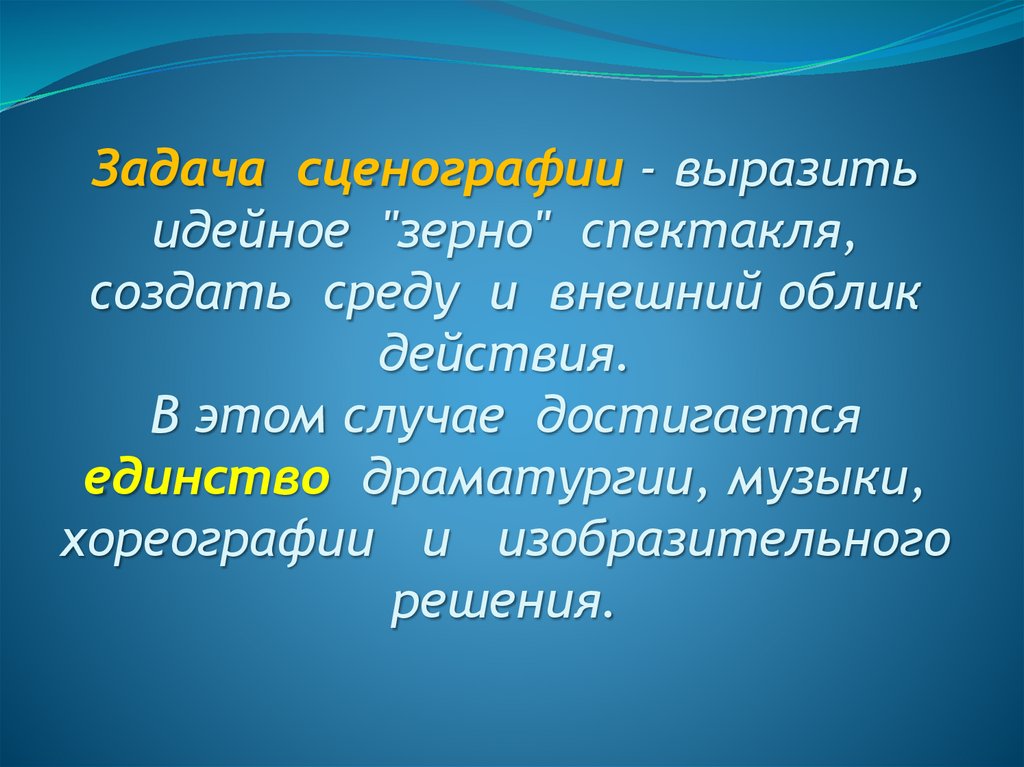 Задача сценографии - выразить идейное "зерно" спектакля, создать среду и внешний облик действия.
В этом случае достигается единство драматургии, музыки, хореографии и изобразительного решения.